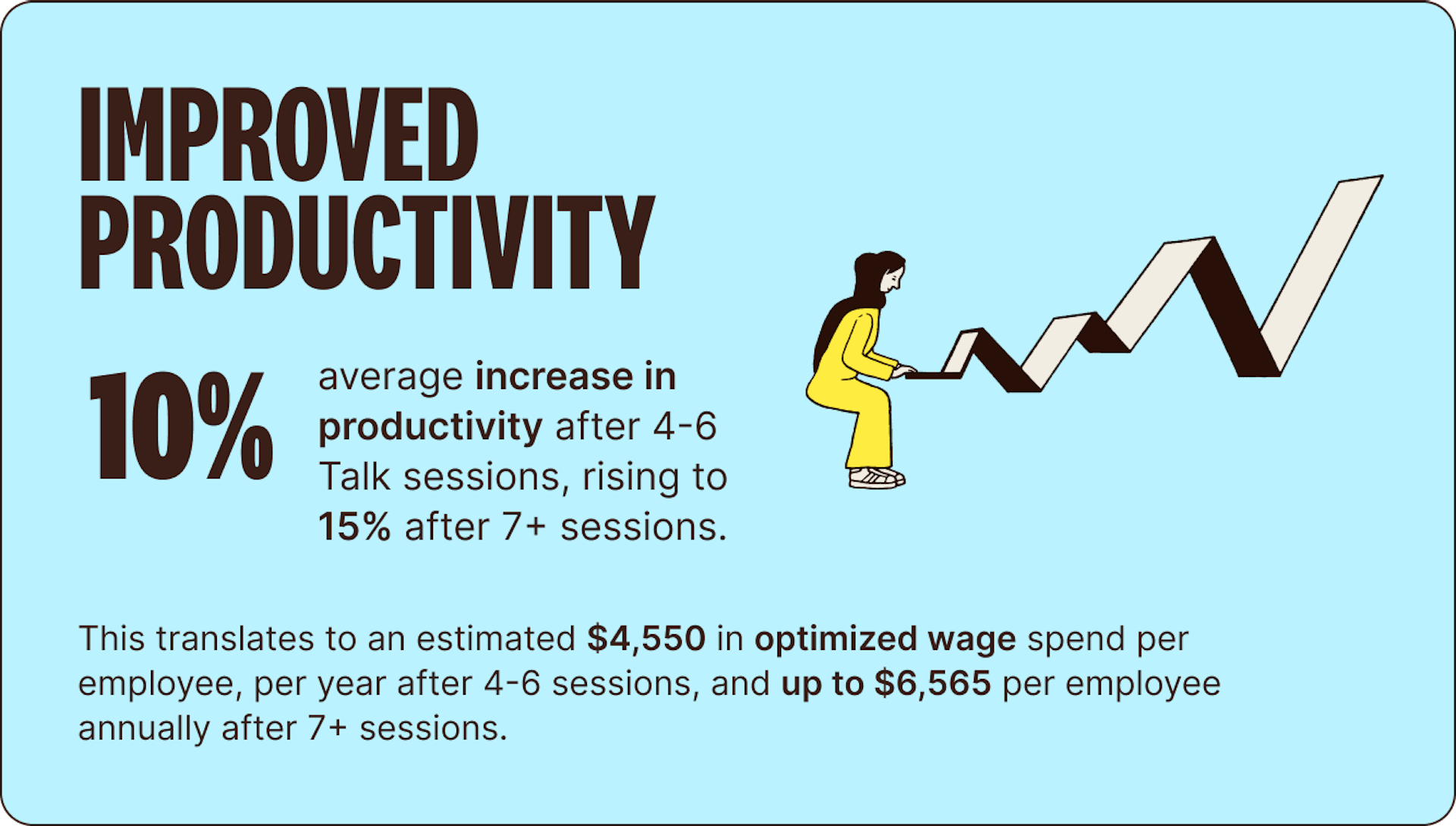 IMPROVED PRODUCTIVITY

10%

average increase in productivity after 4-6 Talk sessions, rising to 15% after 7+ sessions.

This translates to an estimated $4,550 in optimized wage spend per employee, per year after 4-6 sessions, and up to $6,565 per employee annually after 7+ sessions.